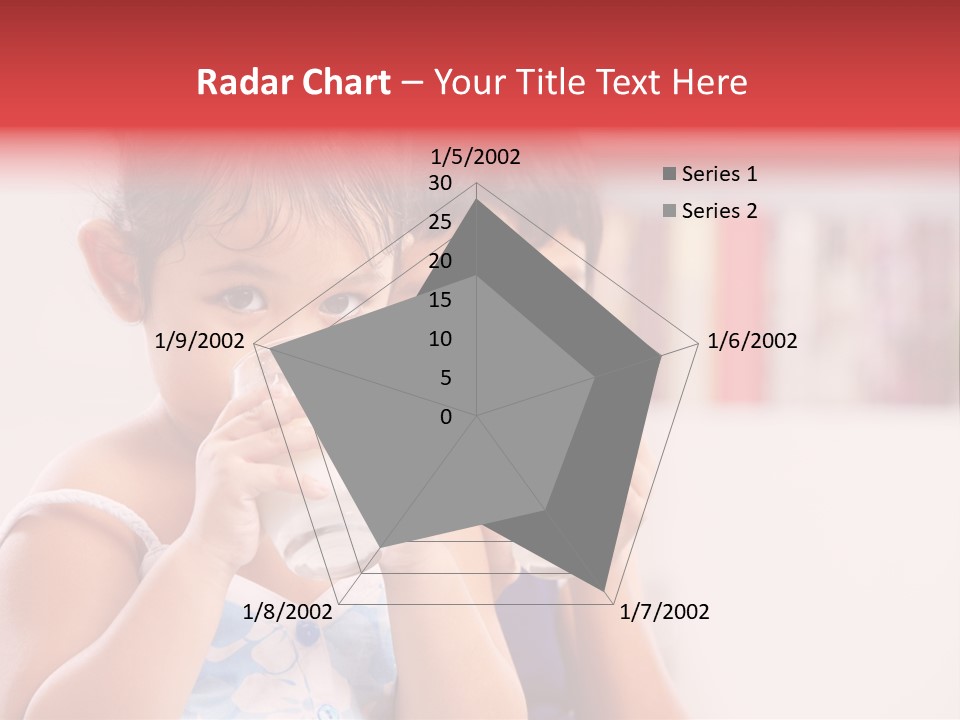 Radar Chart – Your Title Text Here

1/5/2002
30
25
20
15
10
5
0
1/6/2002
1/7/2002
1/8/2002
1/9/2002

Series 1
Series 2